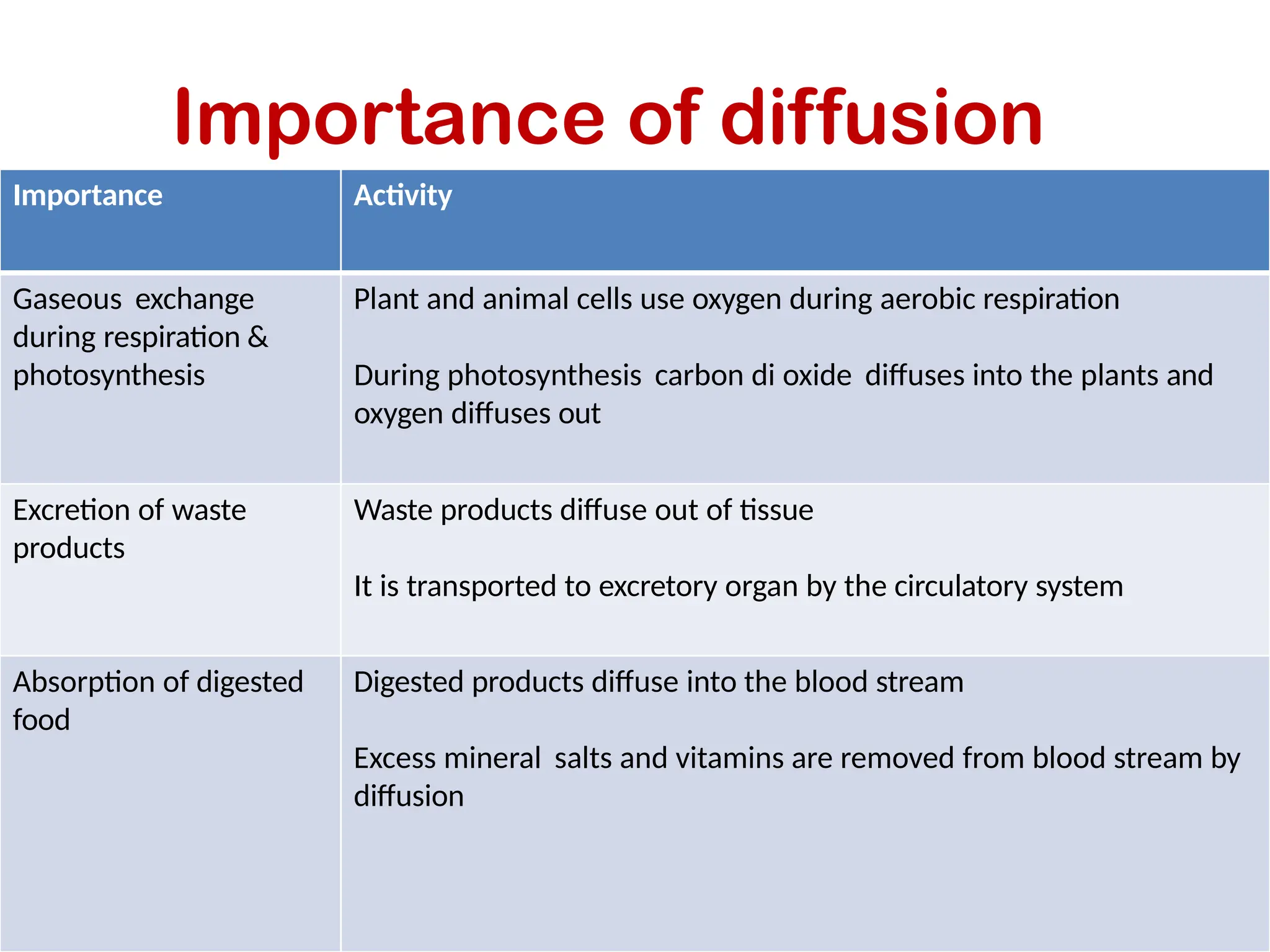 Importance of diffusion

| Importance | Activity |
|---|---|
| Gaseous exchange during respiration & photosynthesis | Plant and animal cells use oxygen during aerobic respiration<br><br>During photosynthesis carbon di oxide diffuses into the plants and oxygen diffuses out |
| Excretion of waste products | Waste products diffuse out of tissue<br><br>It is transported to excretory organ by the circulatory system |
| Absorption of digested food | Digested products diffuse into the blood stream<br><br>Excess mineral salts and vitamins are removed from blood stream by diffusion |